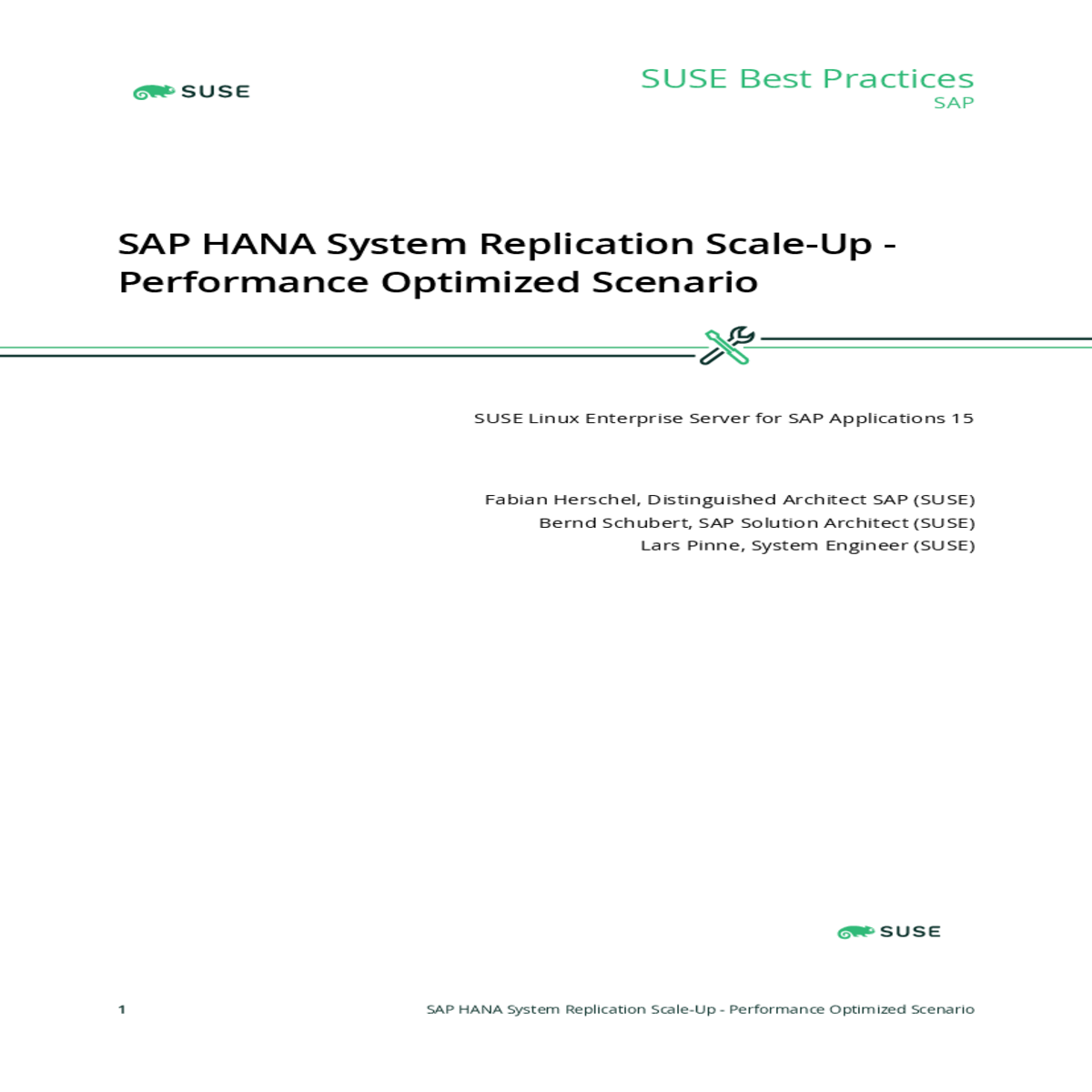 SUSE

SUSE Best Practices
SAP

SAP HANA System Replication Scale-Up - Performance Optimized Scenario

SUSE Linux Enterprise Server for SAP Applications 15

Fabian Herschel, Distinguished Architect SAP (SUSE)
Bernd Schubert, SAP Solution Architect (SUSE)
Lars Pinne, System Engineer (SUSE)

SUSE

1 SAP HANA System Replication Scale-Up - Performance Optimized Scenario